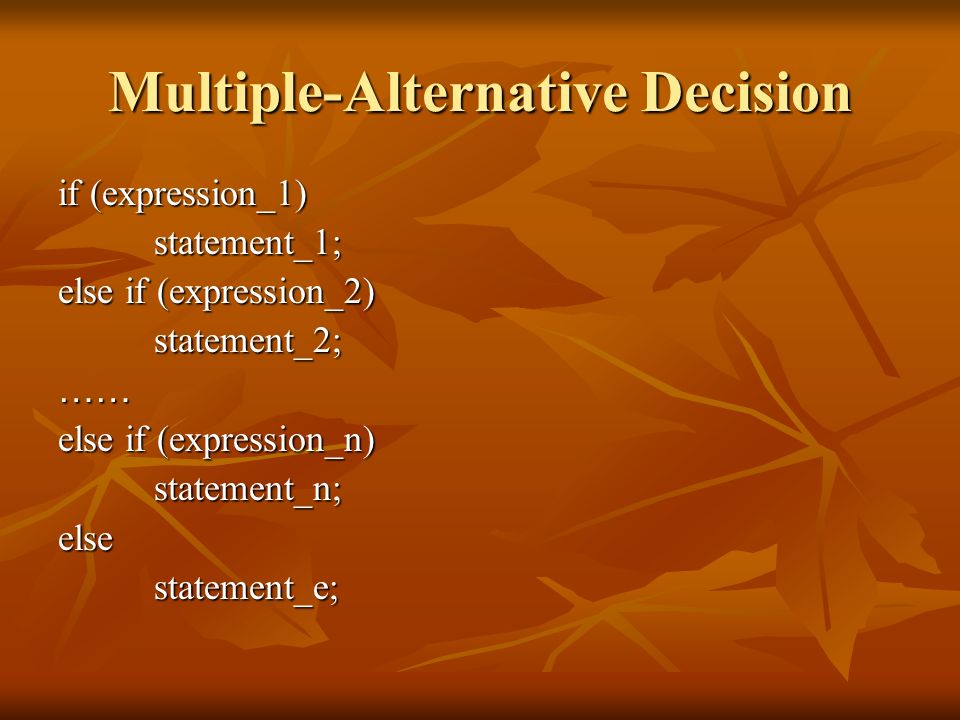 Multiple-Alternative Decision

if (expression_1)
statement_1;
else if (expression_2)
statement_2;
……
else if (expression_n)
statement_n;
else
statement_e;